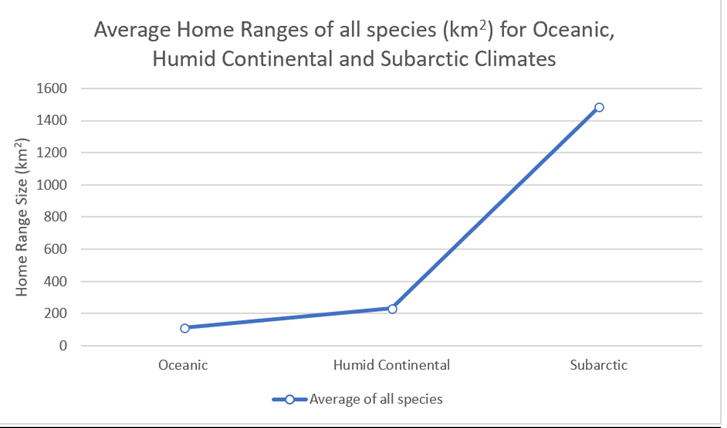 Average Home Ranges of all species (km$^2$) for Oceanic, Humid Continental and Subarctic Climates

Home Range Size (km$^2$)

1600
1400
1200
1000
800
600
400
200
0

Oceanic
Humid Continental
Subarctic

Average of all species